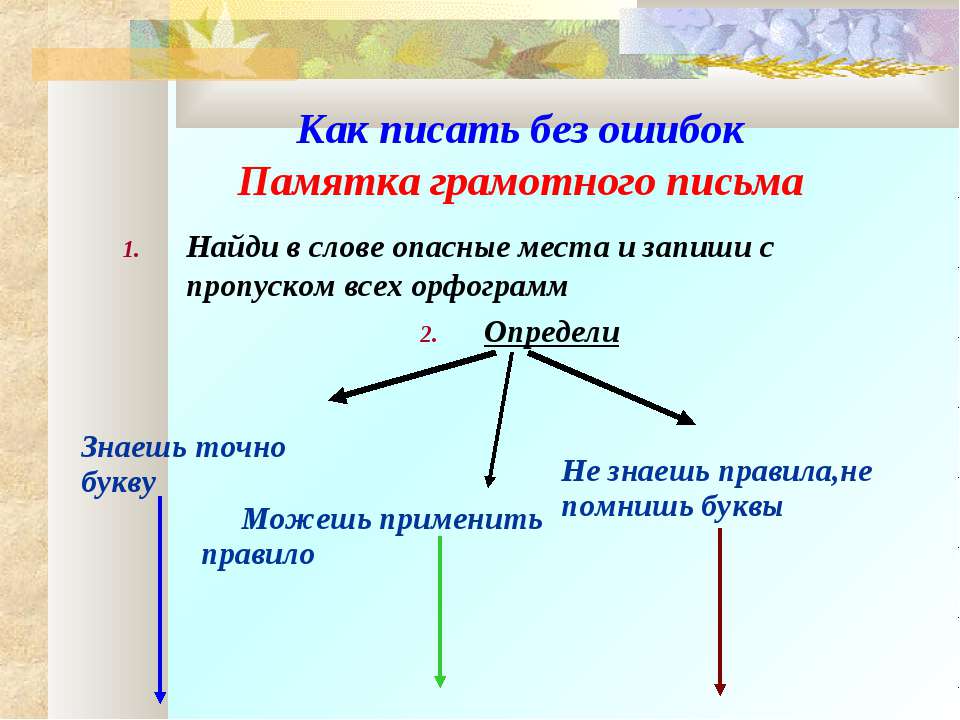 Как писать без ошибок
Памятка грамотного письма

1. Найди в слове опасные места и запиши с пропуском всех орфограмм

2. Определи

Знаешь точно букву

Можешь применить правило

Не знаешь правила,не помнишь буквы